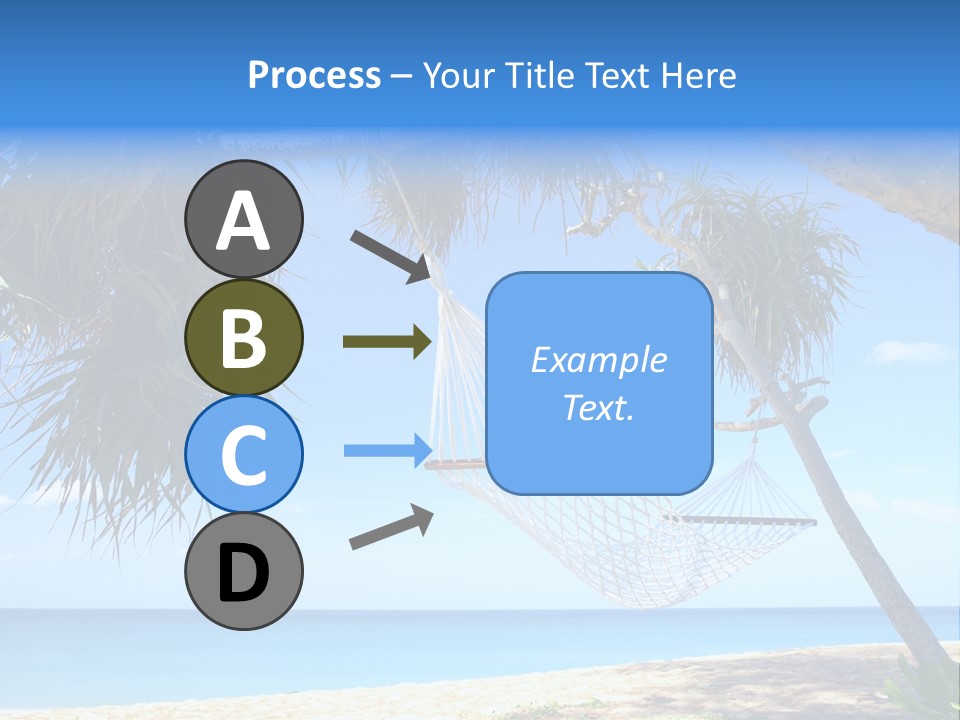 Process – Your Title Text Here

A

B

C

D

Example Text.